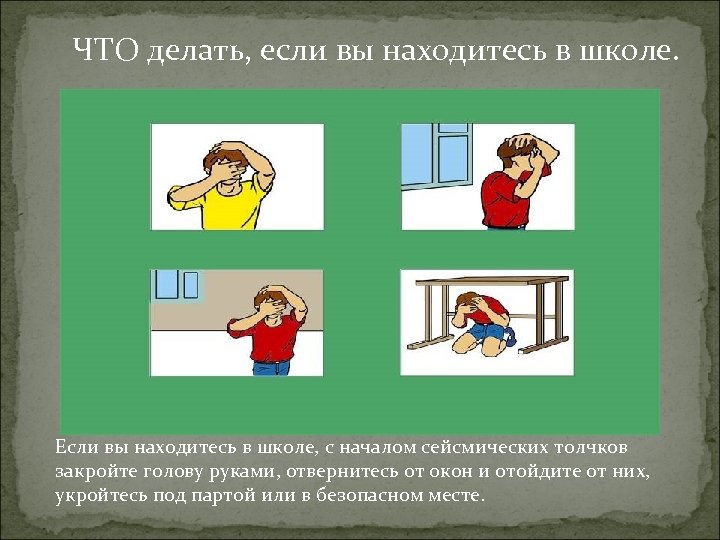 ЧТО делать, если вы находитесь в школе.

Если вы находитесь в школе, с началом сейсмических толчков закройте голову руками, отвернитесь от окон и отойдите от них, укройтесь под партой или в безопасном месте.